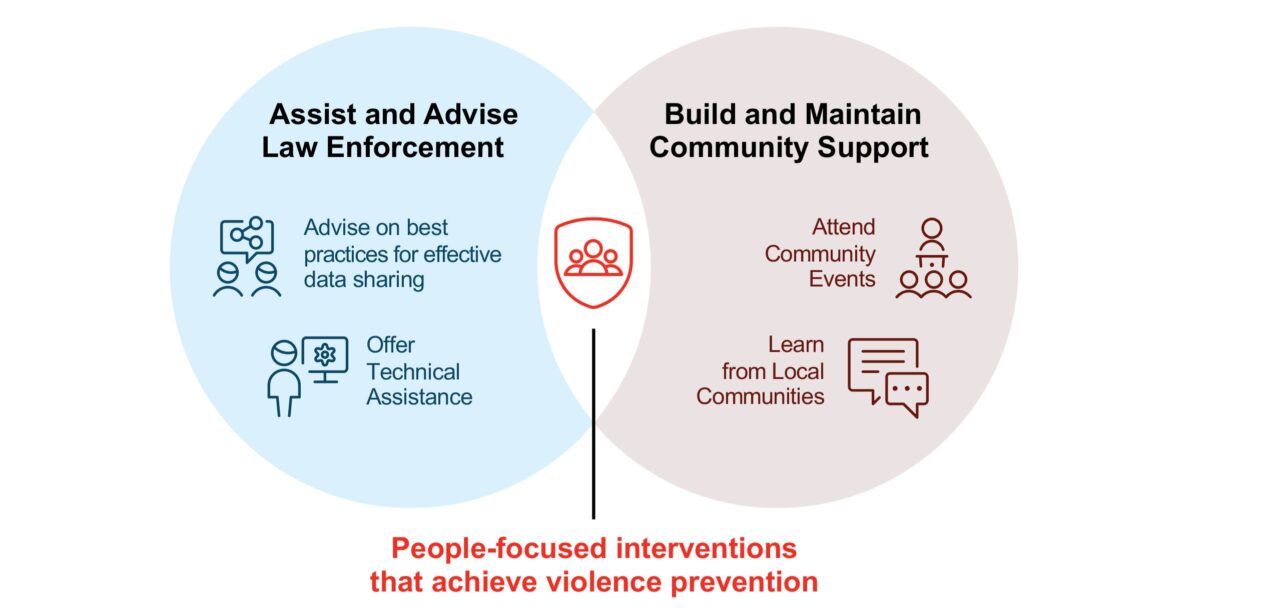 Assist and Advise Law Enforcement

Advise on best practices for effective data sharing

Offer Technical Assistance

Build and Maintain Community Support

Attend Community Events

Learn from Local Communities

People-focused interventions that achieve violence prevention